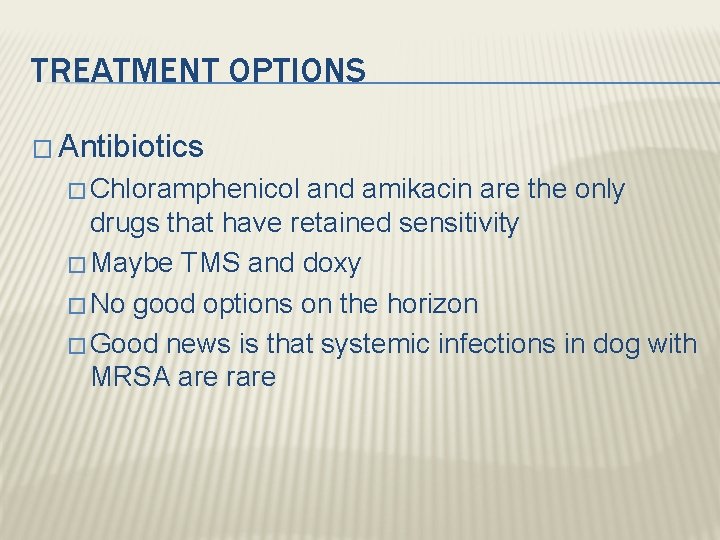 TREATMENT OPTIONS

□ Antibiotics

□ Chloramphenicol and amikacin are the only drugs that have retained sensitivity

□ Maybe TMS and doxy

□ No good options on the horizon

□ Good news is that systemic infections in dog with MRSA are rare